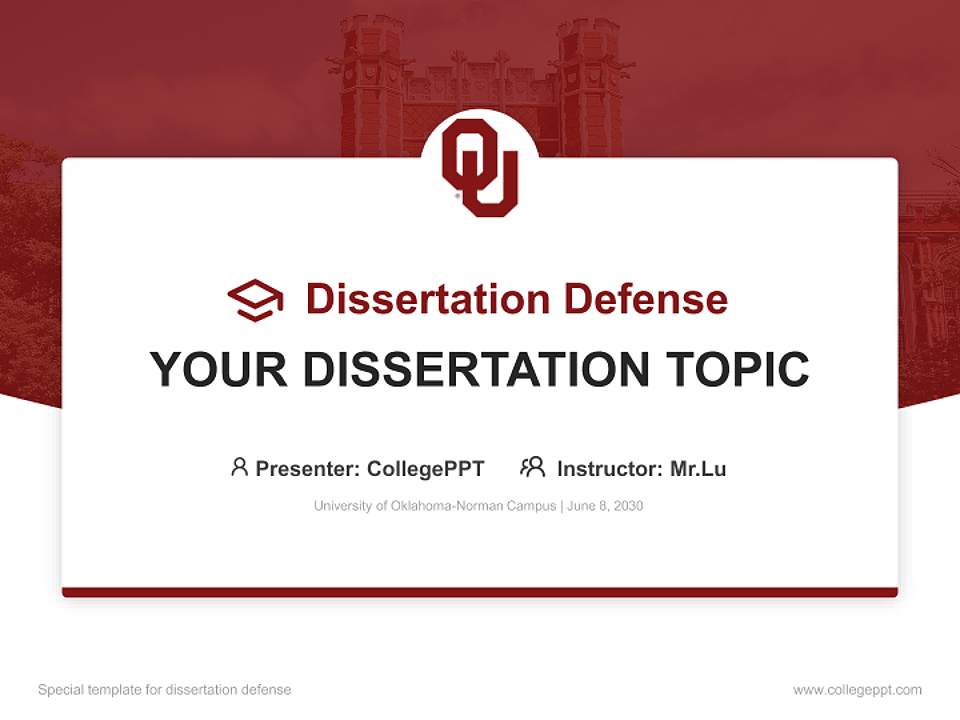 OU

Dissertation Defense

YOUR DISSERTATION TOPIC

Presenter: CollegePPT Instructor: Mr.Lu

University of Oklahoma-Norman Campus | June 8, 2030

Special template for dissertation defense

www.collegeppt.com